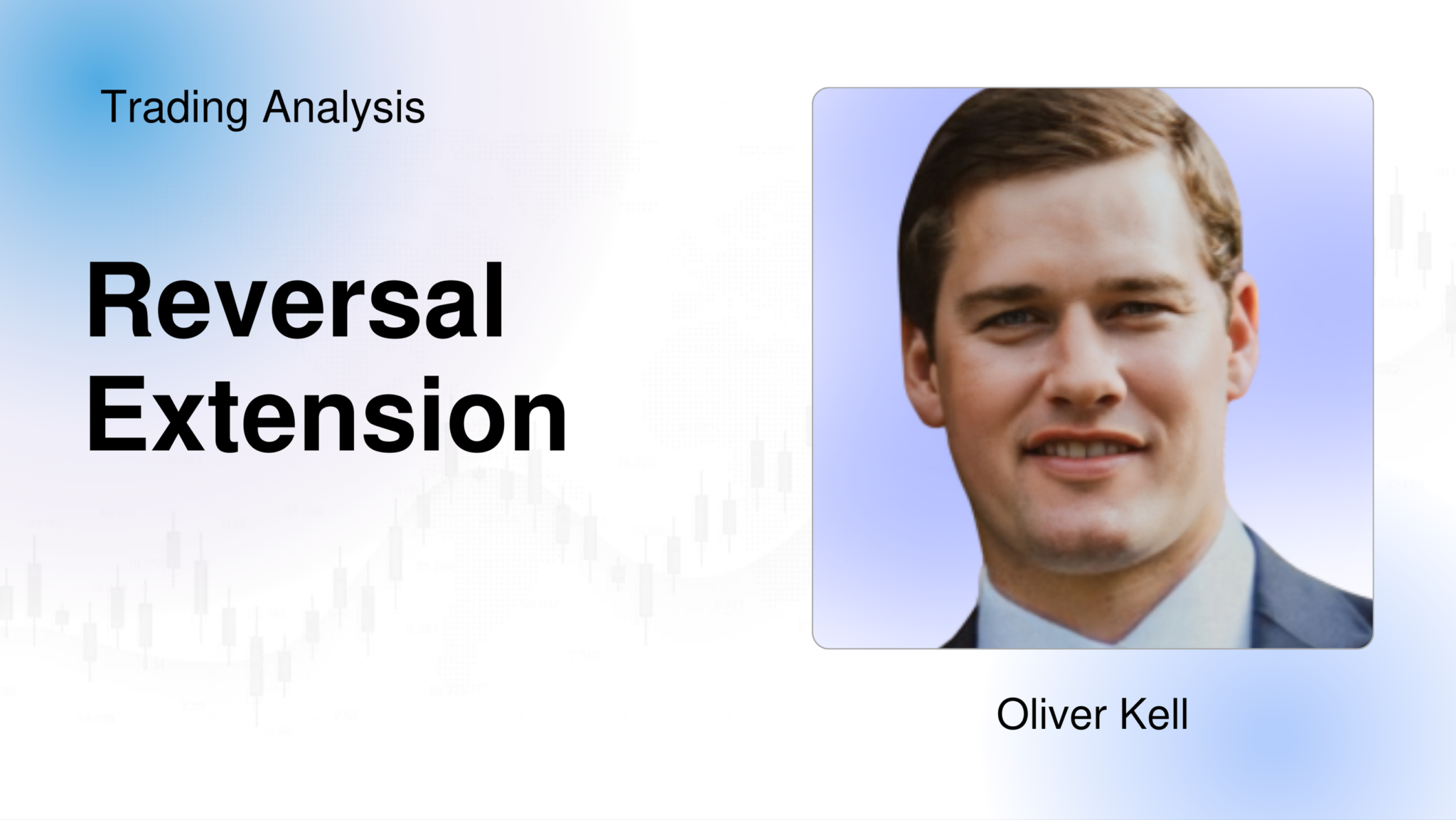 Trading Analysis

Reversal Extension

Oliver Kell